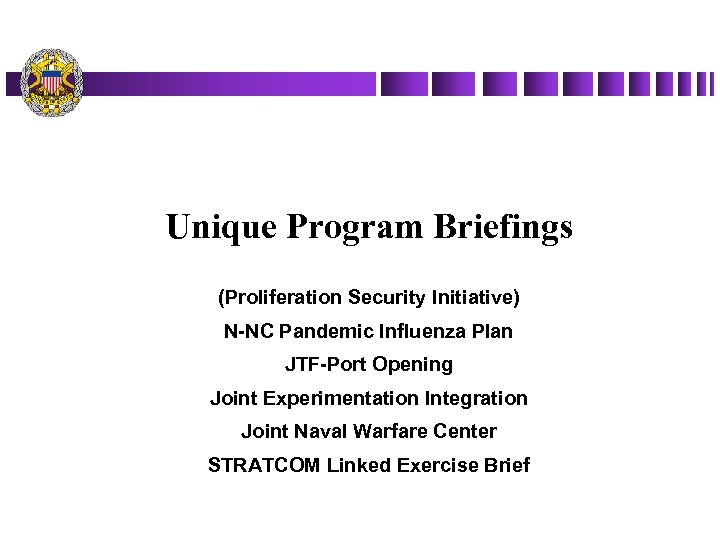 Unique Program Briefings

(Proliferation Security Initiative)

N-NC Pandemic Influenza Plan

JTF-Port Opening

Joint Experimentation Integration

Joint Naval Warfare Center

STRATCOM Linked Exercise Brief